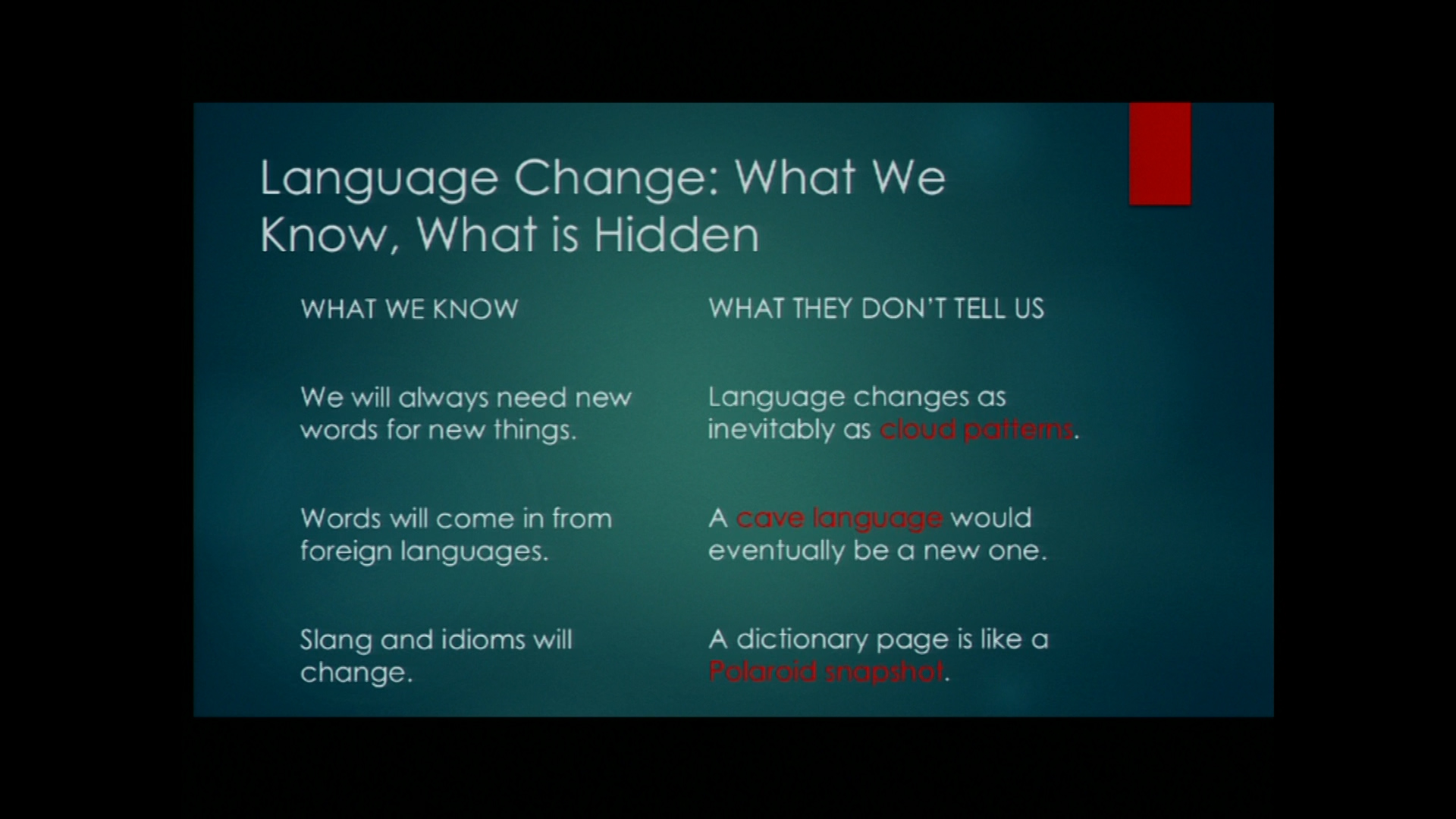 Language Change: What We Know, What is Hidden

WHAT WE KNOW

We will always need new words for new things.

Words will come in from foreign languages.

Slang and idioms will change.

WHAT THEY DON'T TELL US

Language changes as inevitably as cloud patterns.

A cave language would eventually be a new one.

A dictionary page is like a Polaroid snapshot.